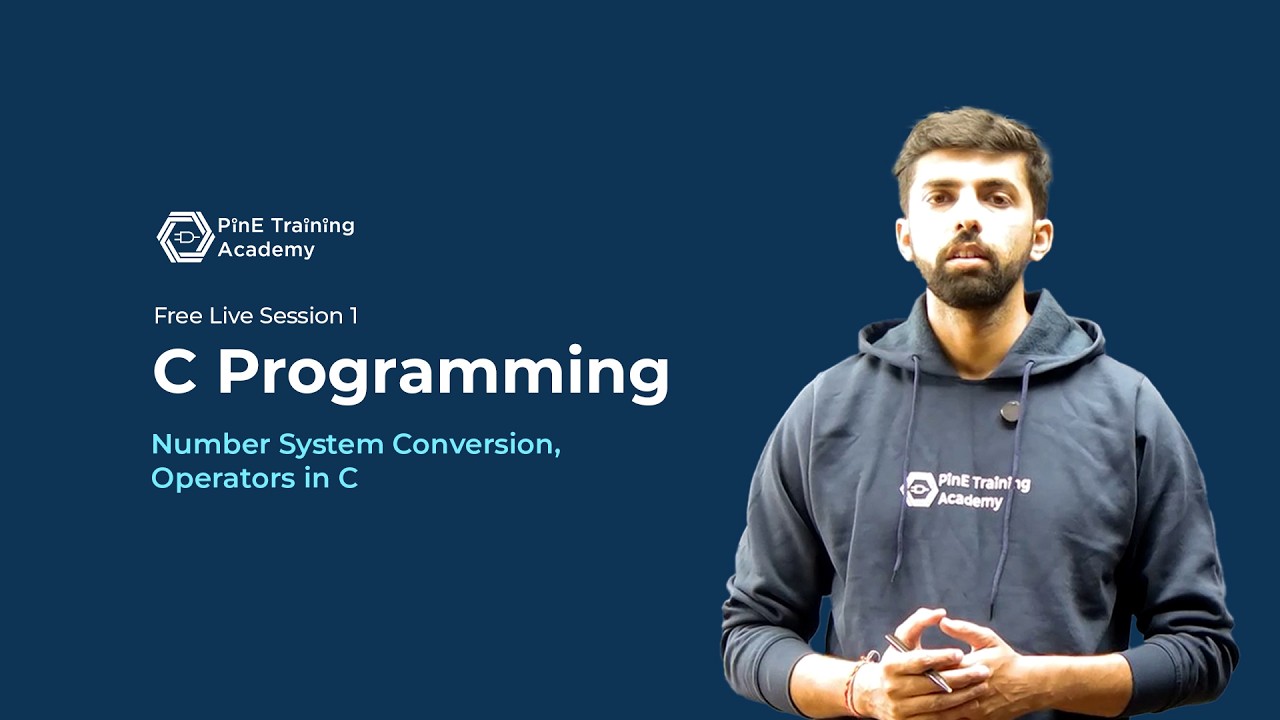 PinE Training Academy

Free Live Session 1

C Programming

Number System Conversion, Operators in C

PinE Training Academy